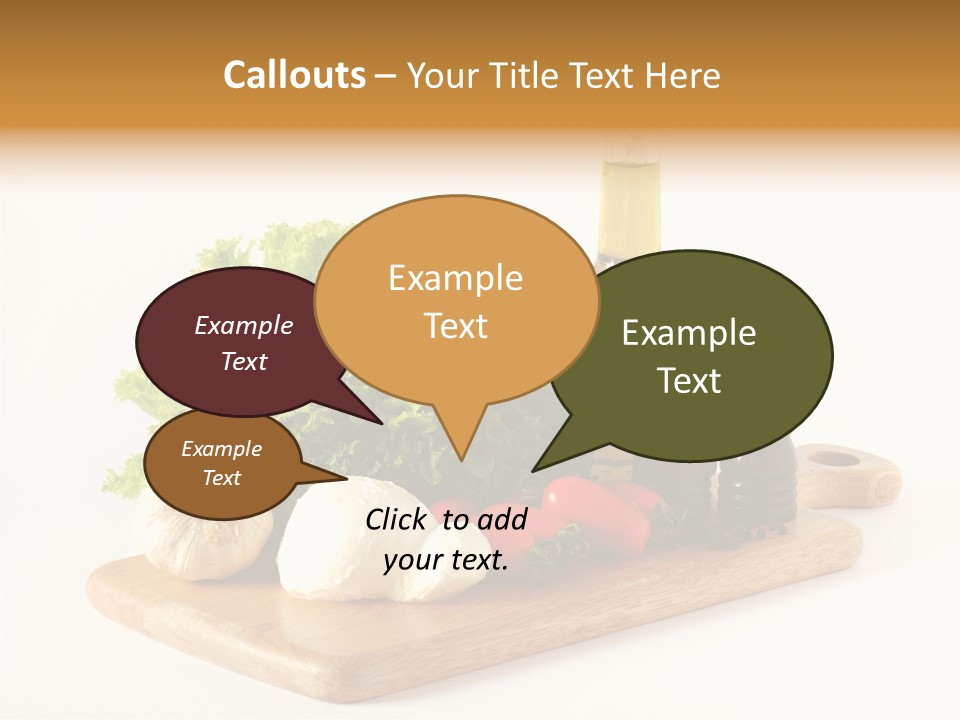 Callouts – Your Title Text Here

Example Text

Example Text

Example Text

Example Text

Click to add your text.